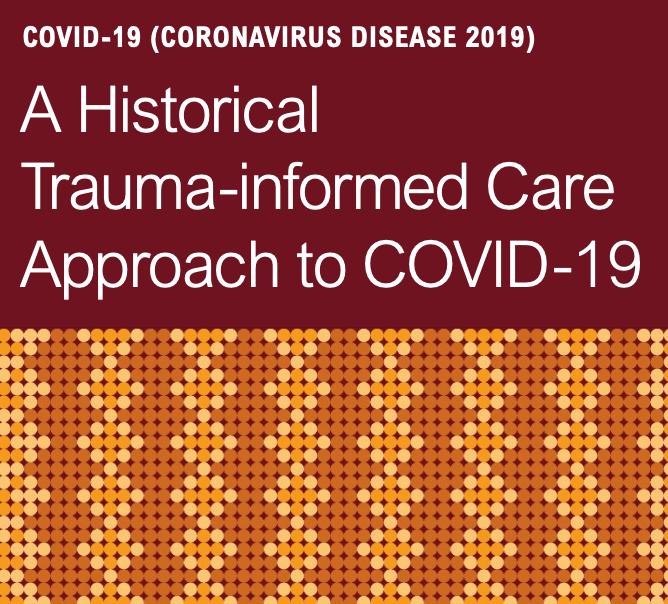 COVID-19 (CORONAVIRUS DISEASE 2019)

A Historical Trauma-informed Care Approach to COVID-19